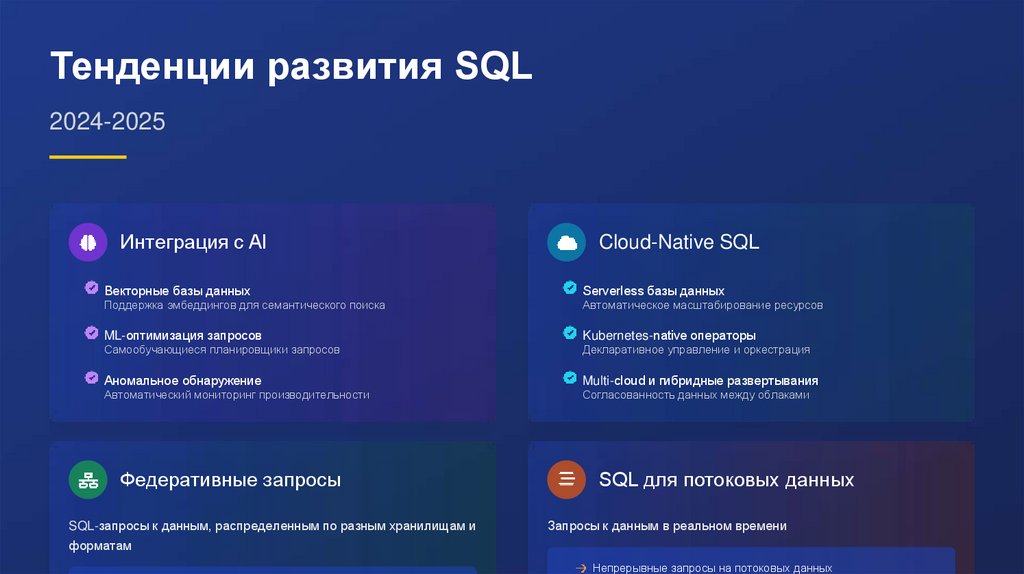 Тенденции развития SQL

2024-2025

Интеграция с AI

Векторные базы данных
Поддержка эмбеддингов для семантического поиска

ML-оптимизация запросов
Самообучающиеся планировщики запросов

Аномальное обнаружение
Автоматический мониторинг производительности

Cloud-Native SQL

Serverless базы данных
Автоматическое масштабирование ресурсов

Kubernetes-native операторы
Декларативное управление и оркестрация

Multi-cloud и гибридные развертывания
Согласованность данных между облаками

Федеративные запросы

SQL-запросы к данным, распределенным по разным хранилищам и форматам

SQL для потоковых данных

Запросы к данным в реальном времени

→ Непрерывные запросы на потоковых данных